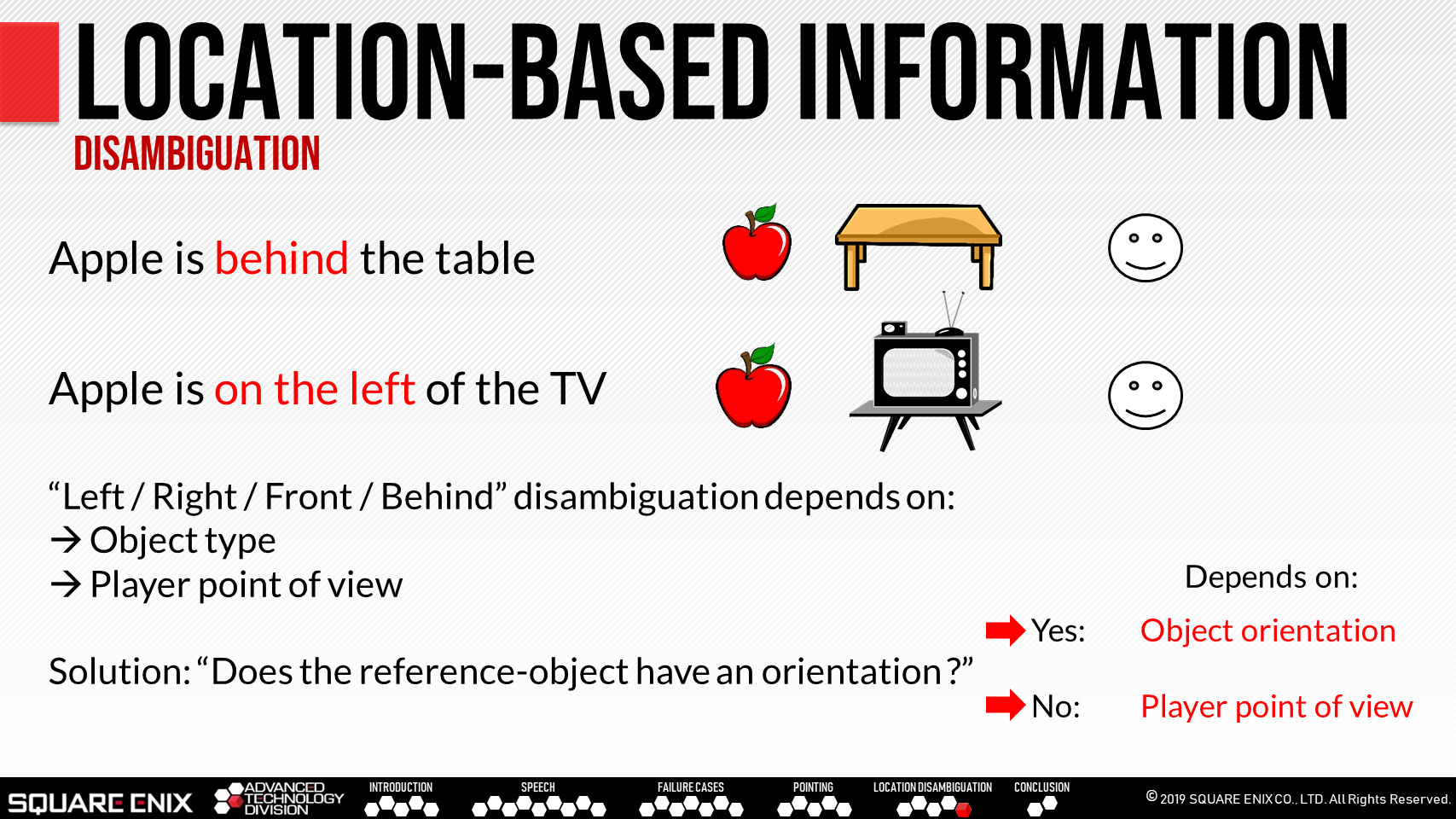 LOCATION-BASED INFORMATION
DISAMBIGUATION

Apple is behind the table

Apple is on the left of the TV

“Left / Right / Front / Behind” disambiguation depends on:
→ Object type
→ Player point of view

Solution: “Does the reference-object have an orientation ?”

Depends on:
Yes: Object orientation
No: Player point of view

SQUARE ENIX ADVANCED TECHNOLOGY DIVISION INTRODUCTION SPEECH FAILURE CASES POINTING LOCATION DISAMBIGUATION CONCLUSION © 2019 SQUARE ENIX CO., LTD. All Rights Reserved.